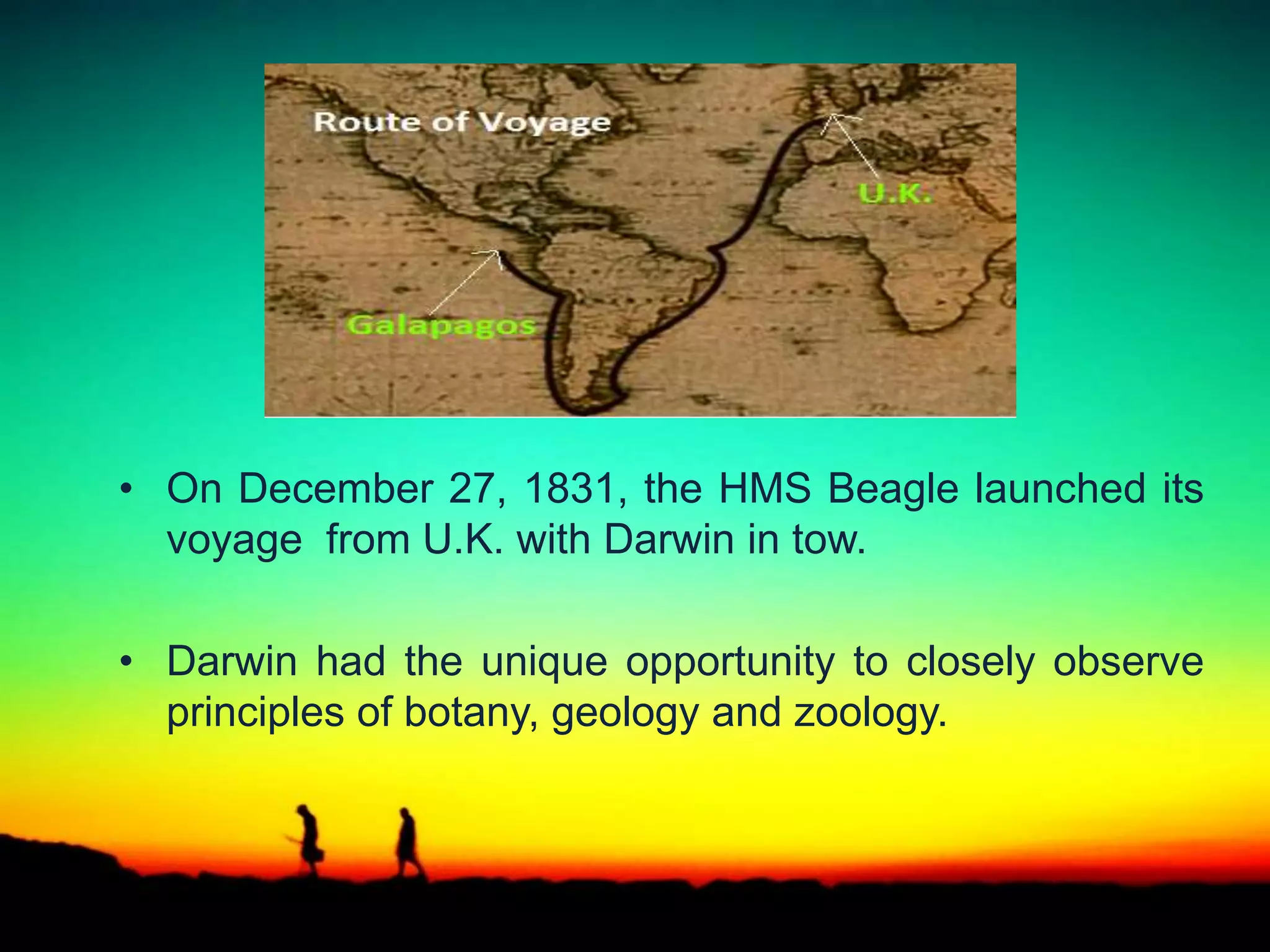 Route of Voyage

U.K.

Galapagos

• On December 27, 1831, the HMS Beagle launched its voyage from U.K. with Darwin in tow.

• Darwin had the unique opportunity to closely observe principles of botany, geology and zoology.